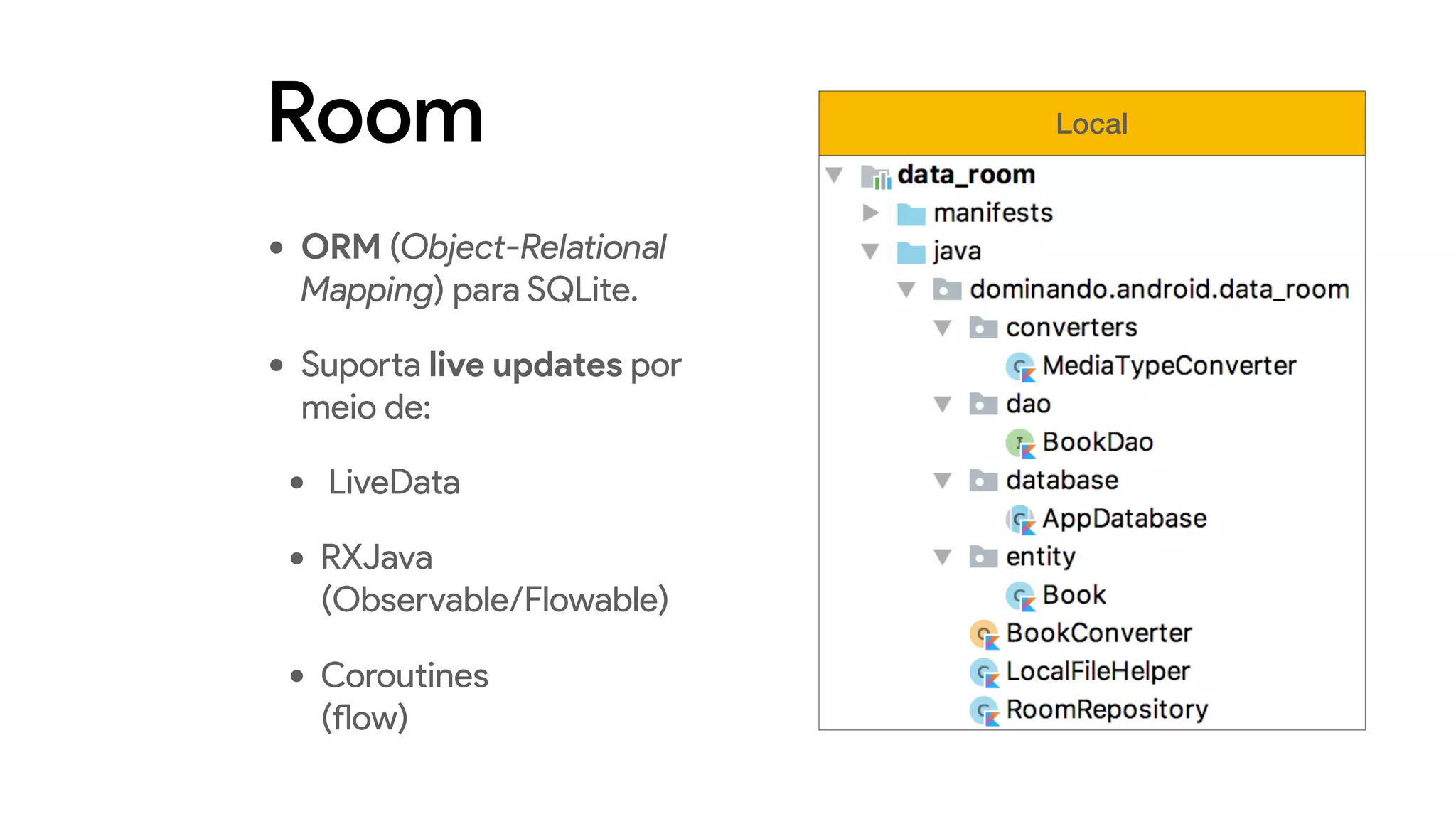 Room

- ORM (Object-Relational Mapping) para SQLite.
- Suporta live updates por meio de:
  - LiveData
  - RXJava (Observable/Flowable)
  - Coroutines (flow)

Local

data_room
manifests
java
dominando.android.data_room
converters
MediaTypeConverter
dao
BookDao
database
AppDatabase
entity
Book
BookConverter
LocalFileHelper
RoomRepository